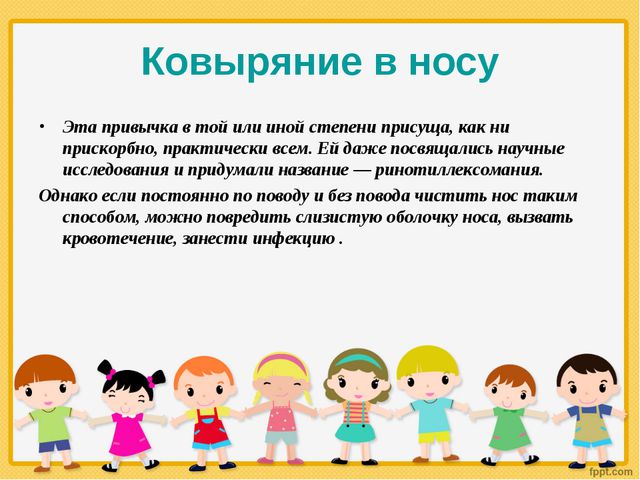 Ковыряние в носу

• Эта привычка в той или иной степени присуща, как ни прискорбно, практически всем. Ей даже посвящались научные исследования и придумали название — ринотиллексомания.

Однако если постоянно по поводу и без повода чистить нос таким способом, можно повредить слизистую оболочку носа, вызвать кровотечение, занести инфекцию .

fppt.com